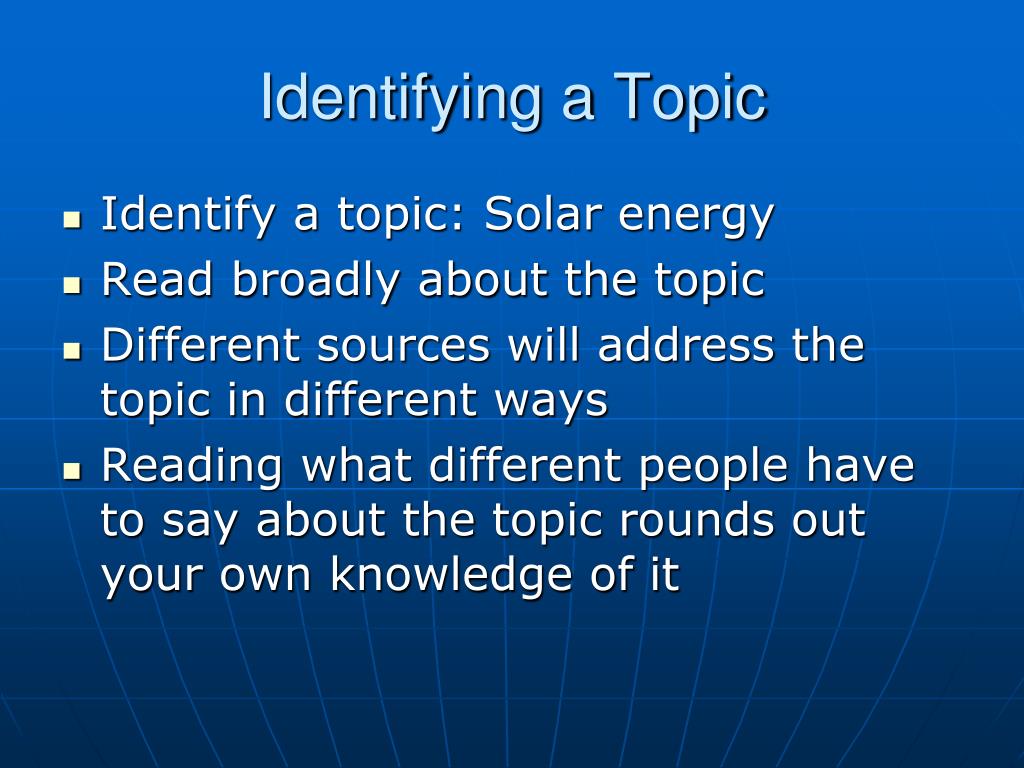 Identifying a Topic

- Identify a topic: Solar energy
- Read broadly about the topic
- Different sources will address the topic in different ways
- Reading what different people have to say about the topic rounds out your own knowledge of it